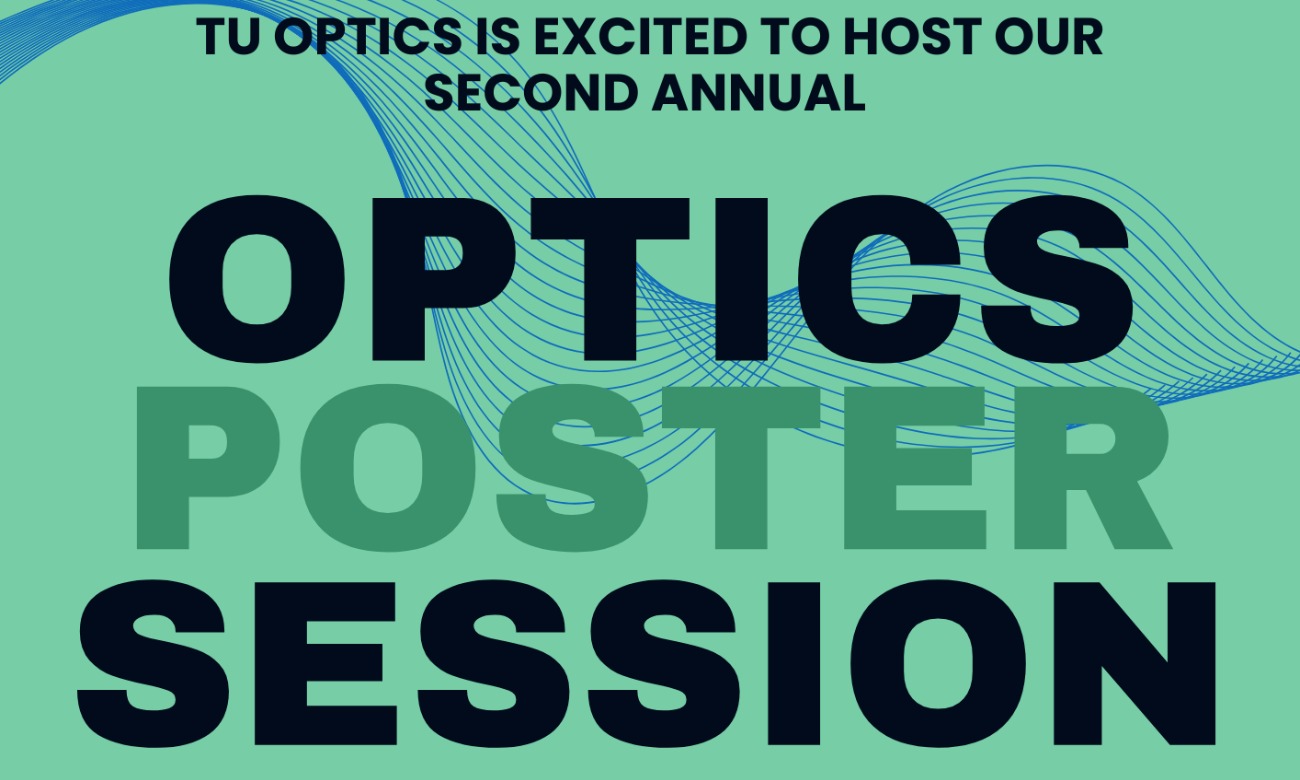 TU OPTICS IS EXCITED TO HOST OUR SECOND ANNUAL

OPTICS POSTER SESSION